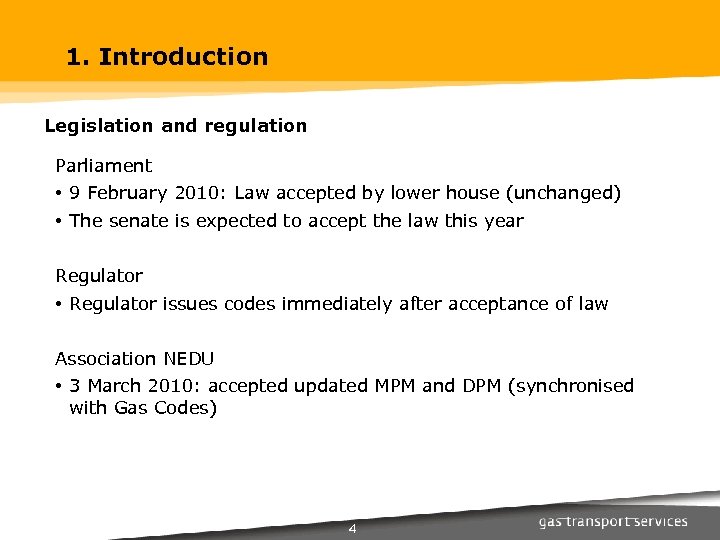 1. Introduction

Legislation and regulation

Parliament

• 9 February 2010: Law accepted by lower house (unchanged)

• The senate is expected to accept the law this year

Regulator

• Regulator issues codes immediately after acceptance of law

Association NEDU

• 3 March 2010: accepted updated MPM and DPM (synchronised with Gas Codes)

4

gas transport services